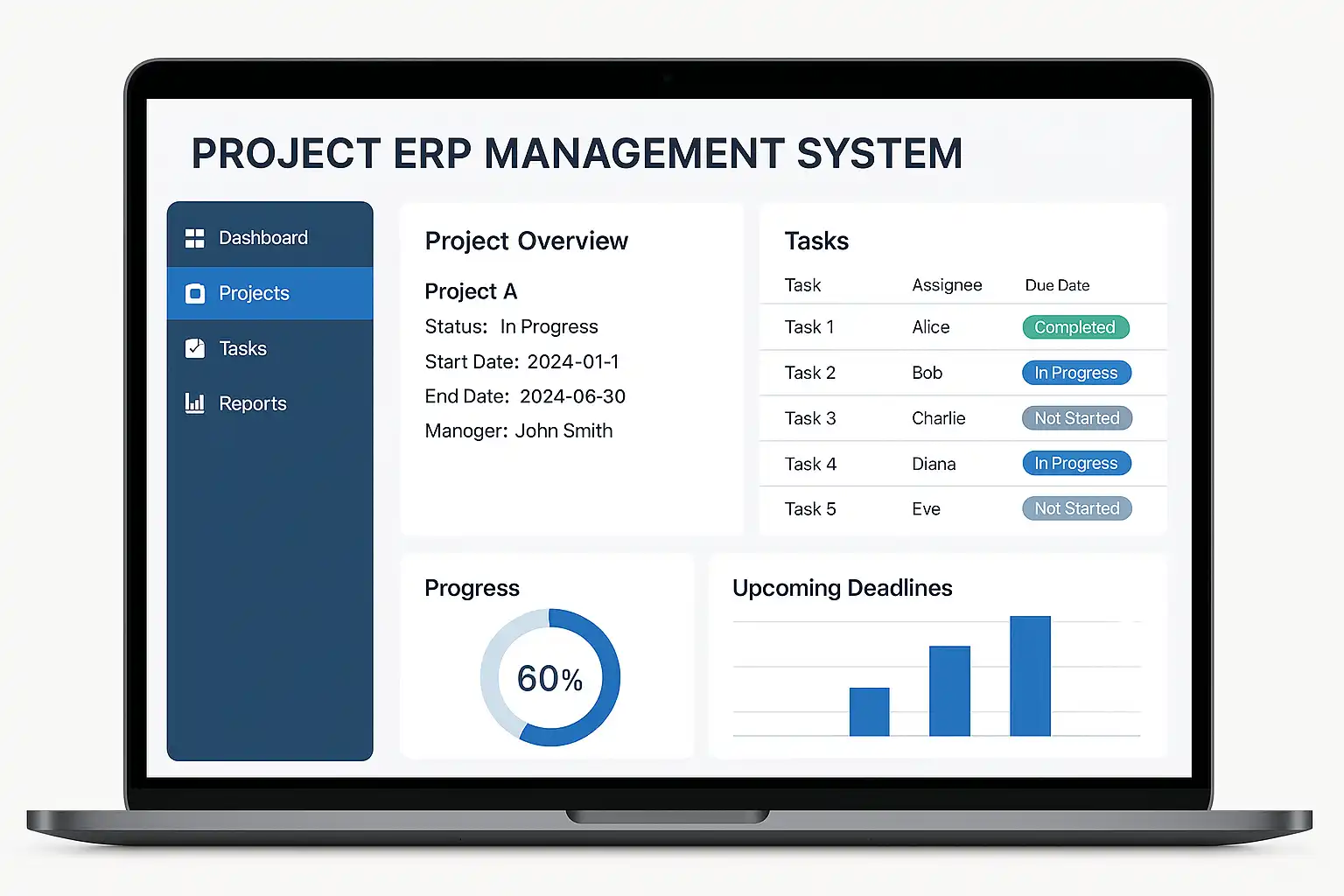 PROJECT ERP MANAGEMENT SYSTEM

Dashboard
Projects
Tasks
Reports

Project Overview

Project A
Status: In Progress
Start Date: 2024-01-1
End Date: 2024-06-30
Manoger: John Smith

Tasks

| Task | Assignee | Due Date |
|---|---|---|
| Task 1 | Alice | Completed |
| Task 2 | Bob | In Progress |
| Task 3 | Charlie | Not Started |
| Task 4 | Diana | In Progress |
| Task 5 | Eve | Not Started |

Progress

60%

Upcoming Deadlines